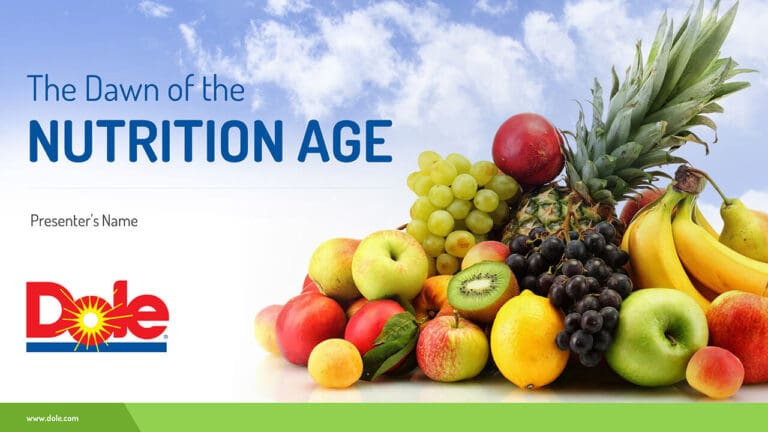 The Dawn of the
NUTRITION AGE

Presenter's Name

Dole

www.dole.com